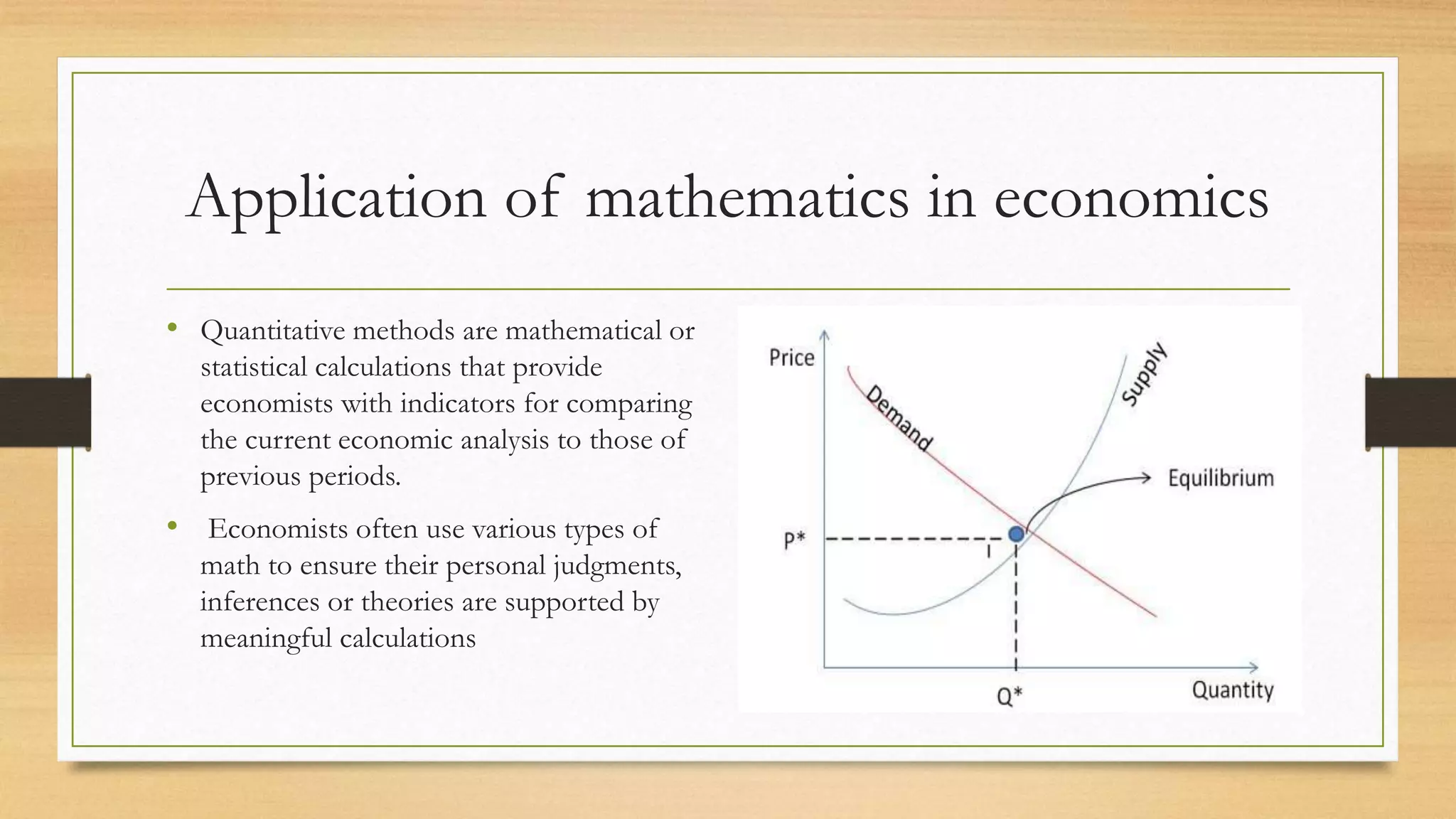 Application of mathematics in economics

• Quantitative methods are mathematical or statistical calculations that provide economists with indicators for comparing the current economic analysis to those of previous periods.

• Economists often use various types of math to ensure their personal judgments, inferences or theories are supported by meaningful calculations

Price
Demand
Supply
Equilibrium
P*
Q*
Quantity